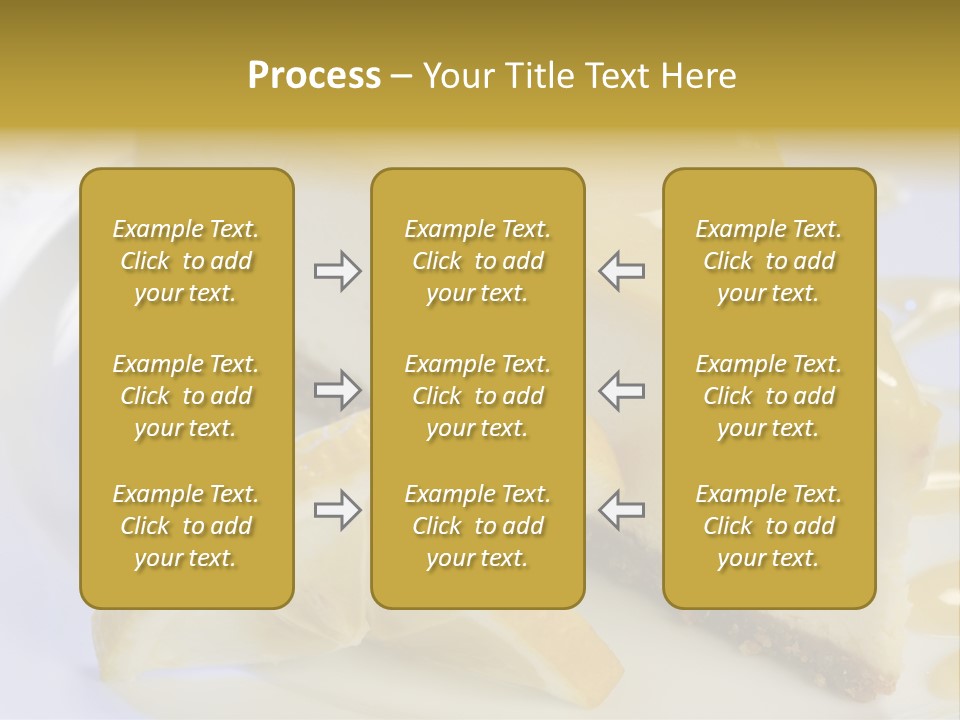 Process – Your Title Text Here

Example Text. Click to add your text.

Example Text. Click to add your text.

Example Text. Click to add your text.

Example Text. Click to add your text.

Example Text. Click to add your text.

Example Text. Click to add your text.

Example Text. Click to add your text.

Example Text. Click to add your text.

Example Text. Click to add your text.